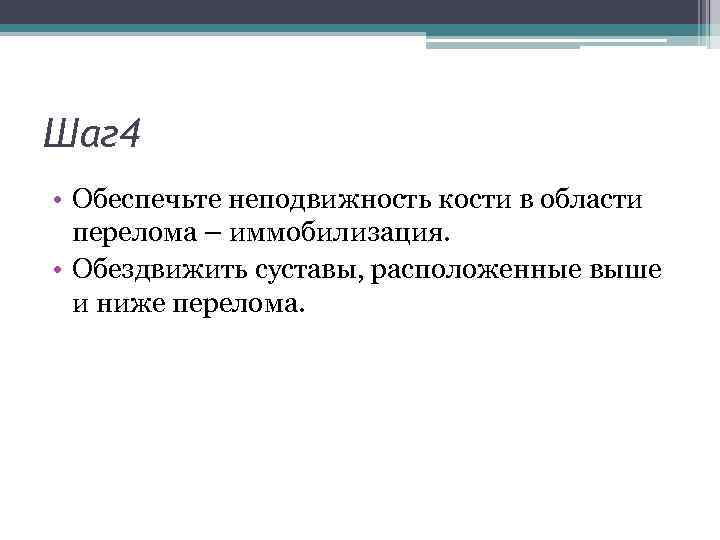 Шаг4

• Обеспечьте неподвижность кости в области перелома – иммобилизация.
• Обездвижить суставы, расположенные выше и ниже перелома.